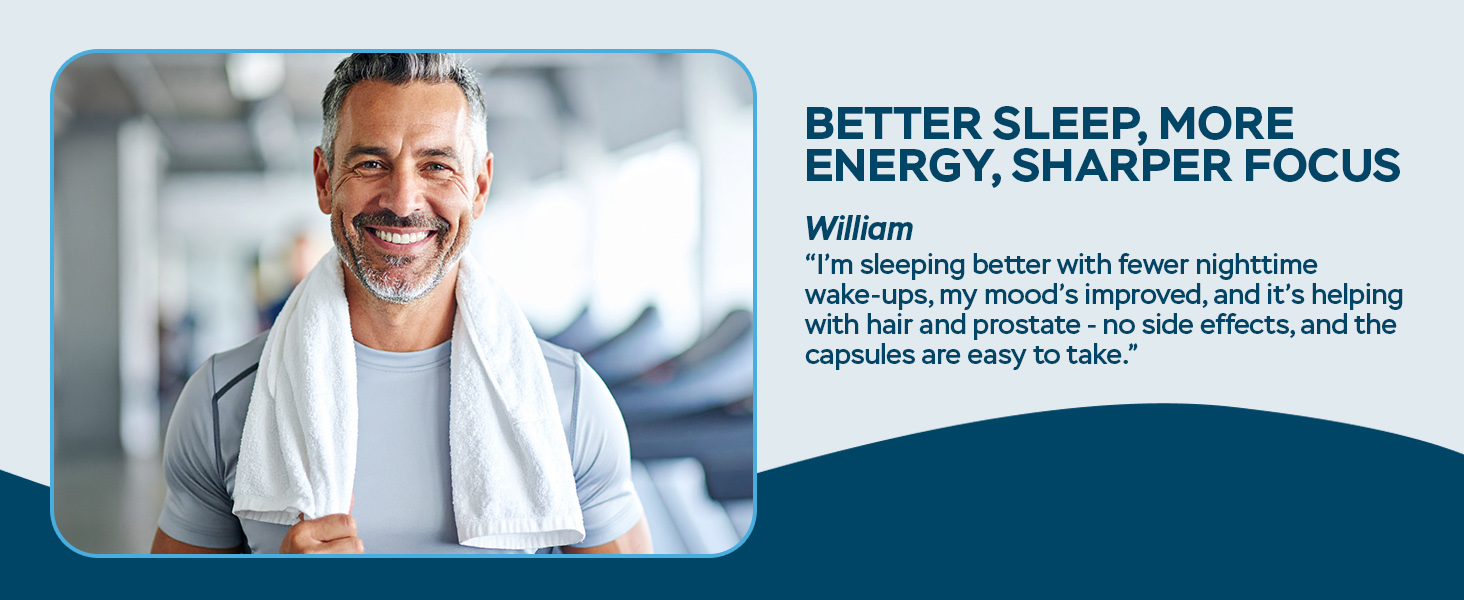 BETTER SLEEP, MORE ENERGY, SHARPER FOCUS

William

“I’m sleeping better with fewer nighttime wake-ups, my mood’s improved, and it’s helping with hair and prostate - no side effects, and the capsules are easy to take.”